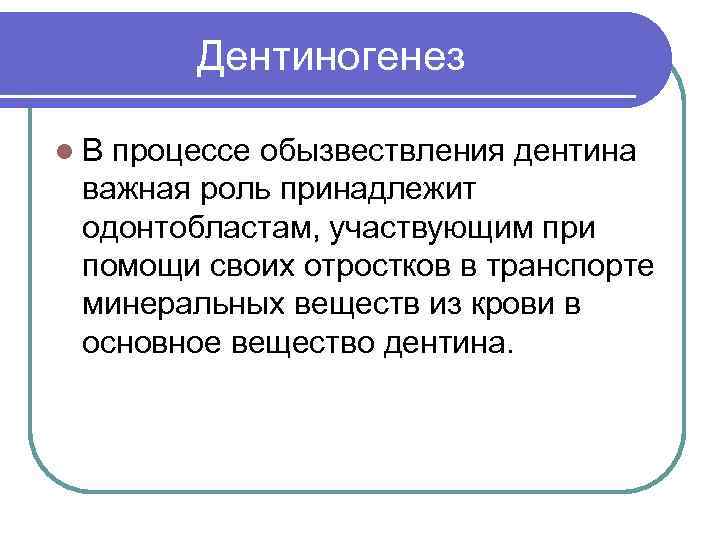 Дентиногенез

В процессе обызвествления дентина важная роль принадлежит одонтобластам, участвующим при помощи своих отростков в транспорте минеральных веществ из крови в основное вещество дентина.